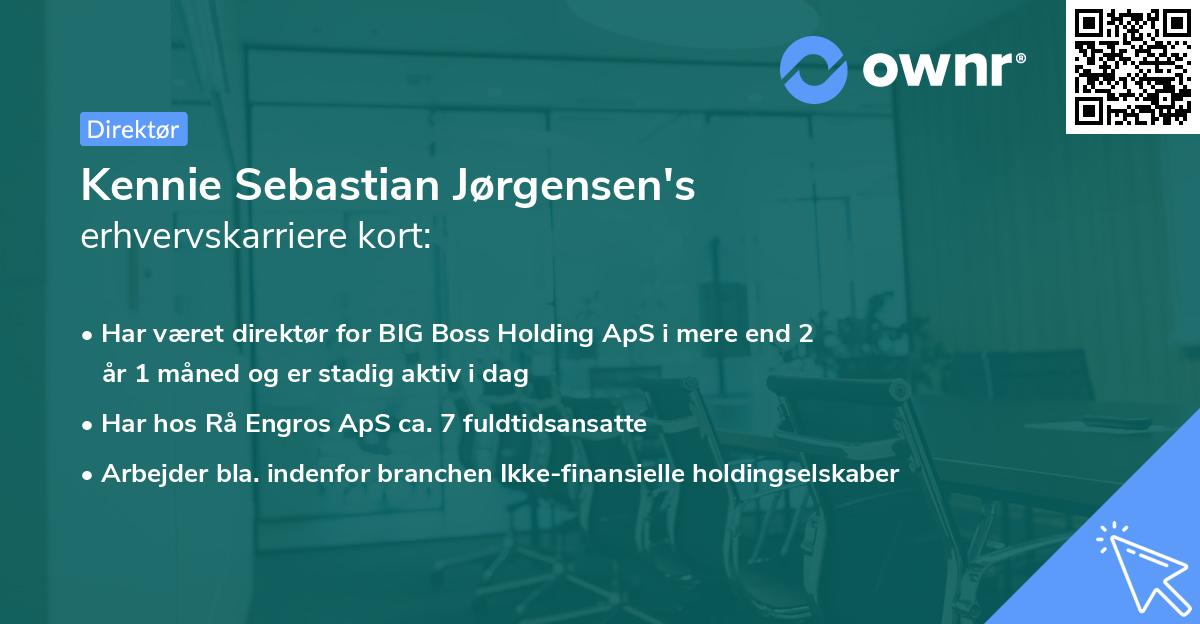 ownr®

Direktør

Kennie Sebastian Jørgensen's erhvervskarriere kort:

• Har været direktør for BIG Boss Holding ApS i mere end 2 år 1 måned og er stadig aktiv i dag

• Har hos Rå Engros ApS ca. 7 fuldtidsansatte

• Arbejder bla. indenfor branchen Ikke-finansielle holdingselskaber